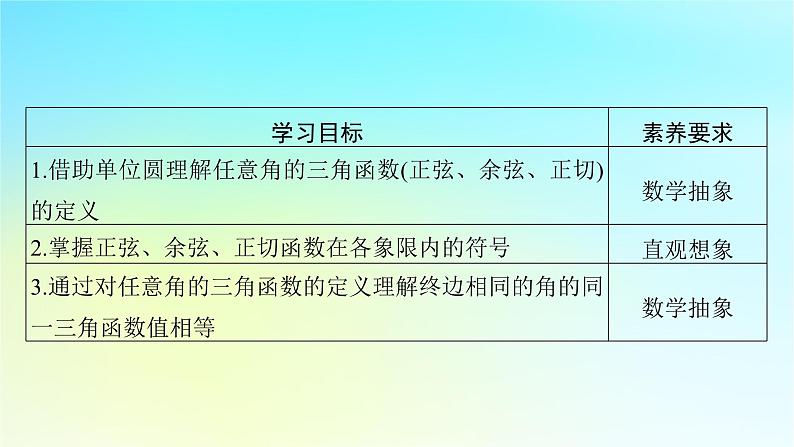 | 学习目标 | 素养要求 |
|---|---|
| 1.借助单位圆理解任意角的三角函数(正弦、余弦、正切)的定义 | 数学抽象 |
| 2.掌握正弦、余弦、正切函数在各象限内的符号 | 直观想象 |
| 3.通过对任意角的三角函数的定义理解终边相同的角的同一三角函数值相等 | 数学抽象 |